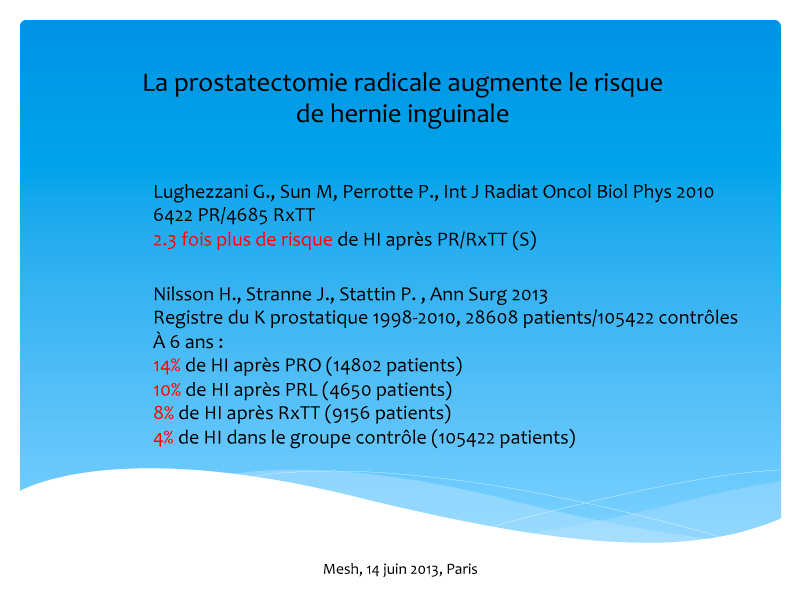 La prostatectomie radicale augmente le risque de hernie inguinale

Lughezzani G., Sun M, Perrotte P., Int J Radiat Oncol Biol Phys 2010
6422 PR/4685 RxTT
2.3 fois plus de risque de HI après PR/RxTT (S)

Nilsson H., Stranne J., Stattin P. , Ann Surg 2013
Registre du K prostatique 1998-2010, 28608 patients/105422 contrôles
À 6 ans :
14% de HI après PRO (14802 patients)
10% de HI après PRL (4650 patients)
8% de HI après RxTT (9156 patients)
4% de HI dans le groupe contrôle (105422 patients)

Mesh, 14 juin 2013, Paris